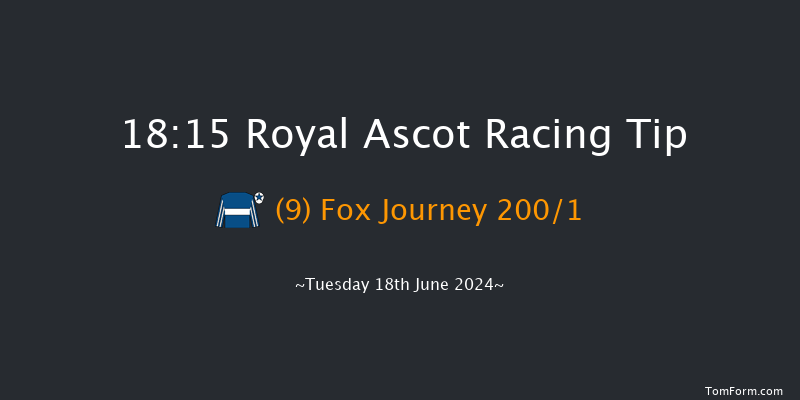 18:15 Royal Ascot Racing Tip

(9) Fox Journey 200/1

~Tuesday 18th June 2024~

TomForm.com